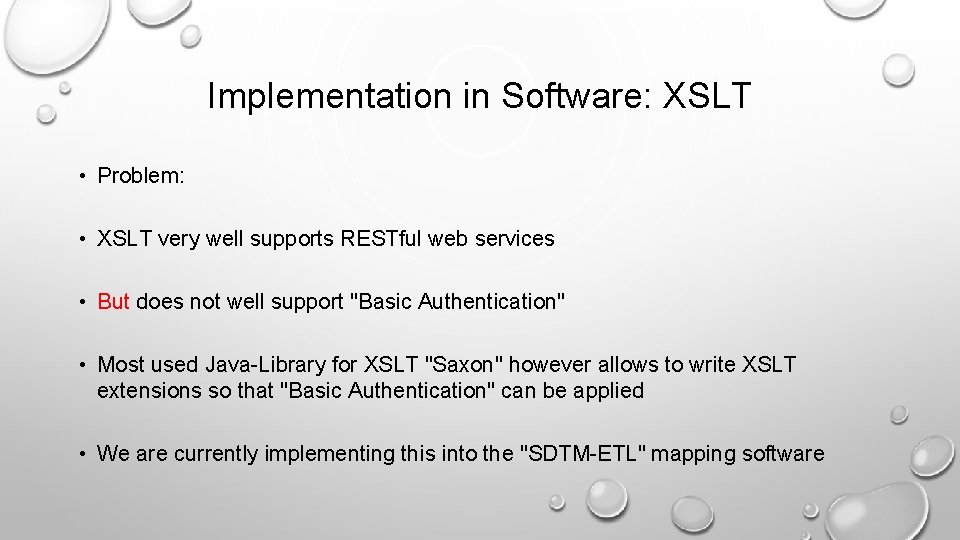 Implementation in Software: XSLT

• Problem:

• XSLT very well supports RESTful web services

• But does not well support "Basic Authentication"

• Most used Java-Library for XSLT "Saxon" however allows to write XSLT extensions so that "Basic Authentication" can be applied

• We are currently implementing this into the "SDTM-ETL" mapping software